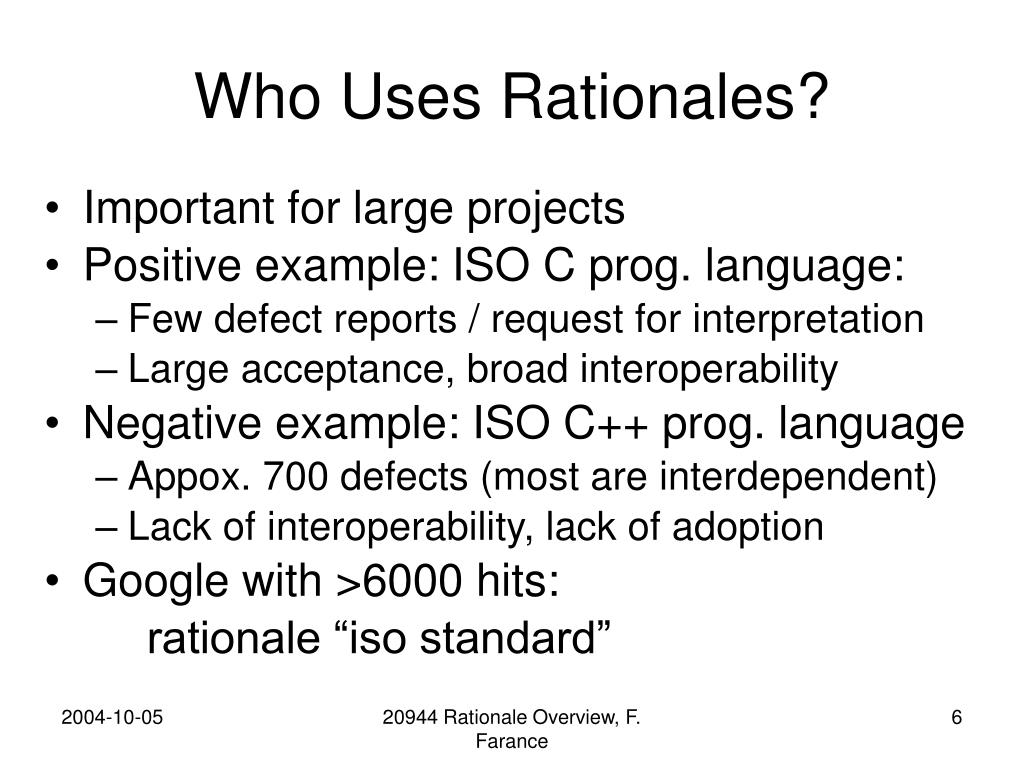 Who Uses Rationales?

• Important for large projects
• Positive example: ISO C prog. language:
– Few defect reports / request for interpretation
– Large acceptance, broad interoperability
• Negative example: ISO C++ prog. language
– Appox. 700 defects (most are interdependent)
– Lack of interoperability, lack of adoption
• Google with >6000 hits:
rationale “iso standard”

2004-10-05

20944 Rationale Overview, F. Farance

6